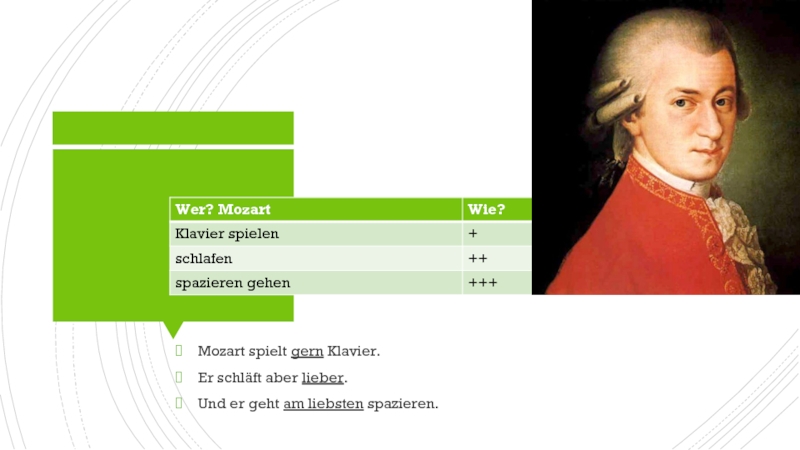 | Wer? Mozart | Wie? |
|---|---|
| Klavier spielen | + |
| schlafen | ++ |
| spazieren gehen | +++ |

Mozart spielt gern Klavier.

Er schläft aber lieber.

Und er geht am liebsten spazieren.